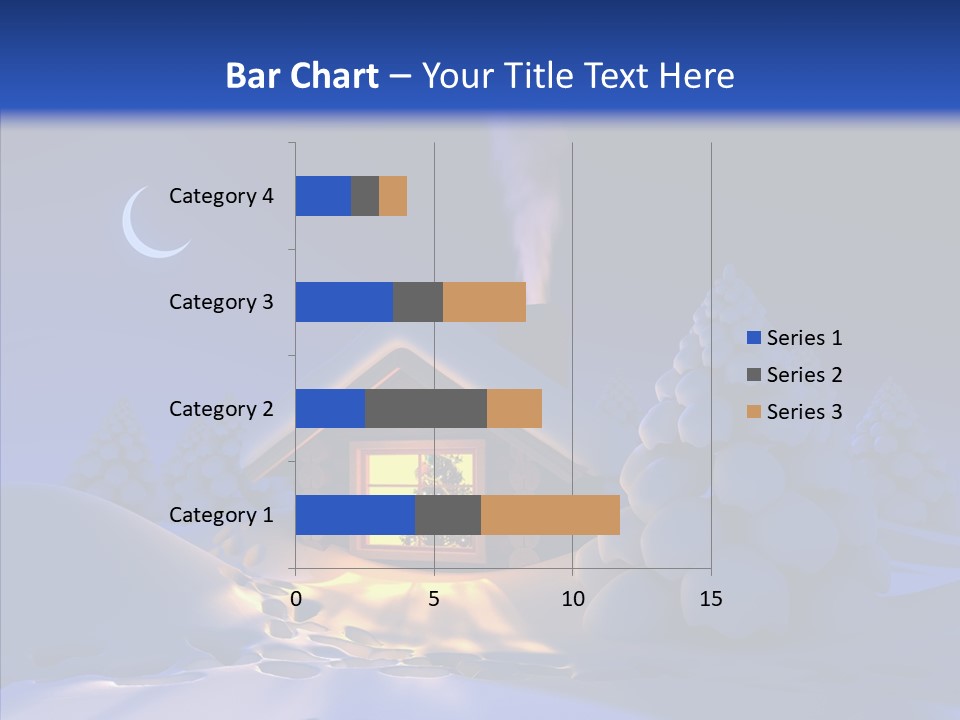 Bar Chart – Your Title Text Here

Category 4
Category 3
Category 2
Category 1

0
5
10
15

Series 1
Series 2
Series 3